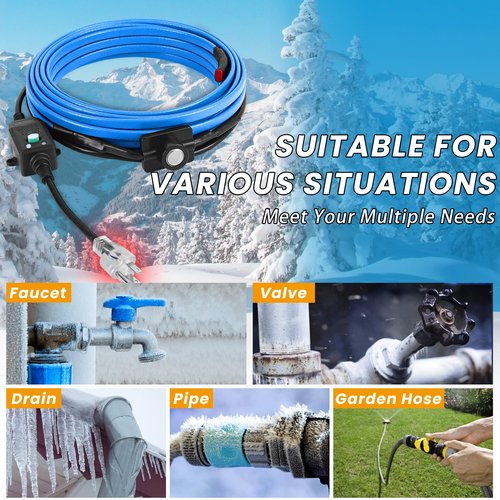 SUITABLE FOR
VARIOUS SITUATIONS
Meet Your Multiple Needs

Faucet
Valve
Drain
Pipe
Garden Hose